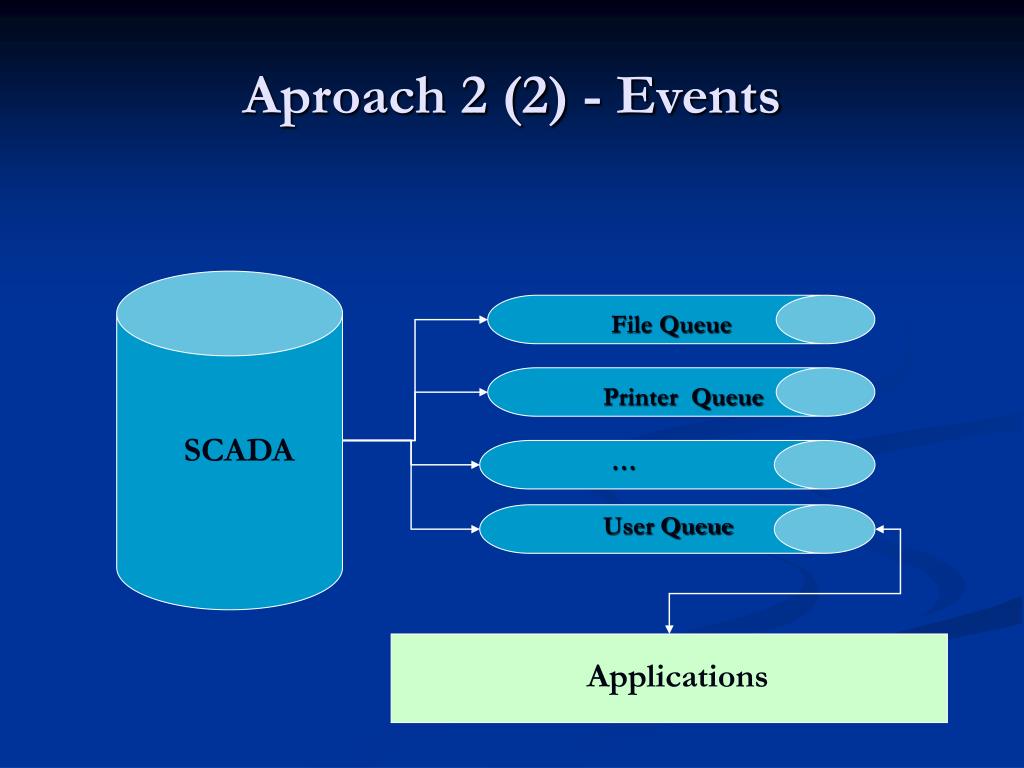 Aproach 2 (2) - Events

SCADA

File Queue

Printer Queue

…

User Queue

Applications